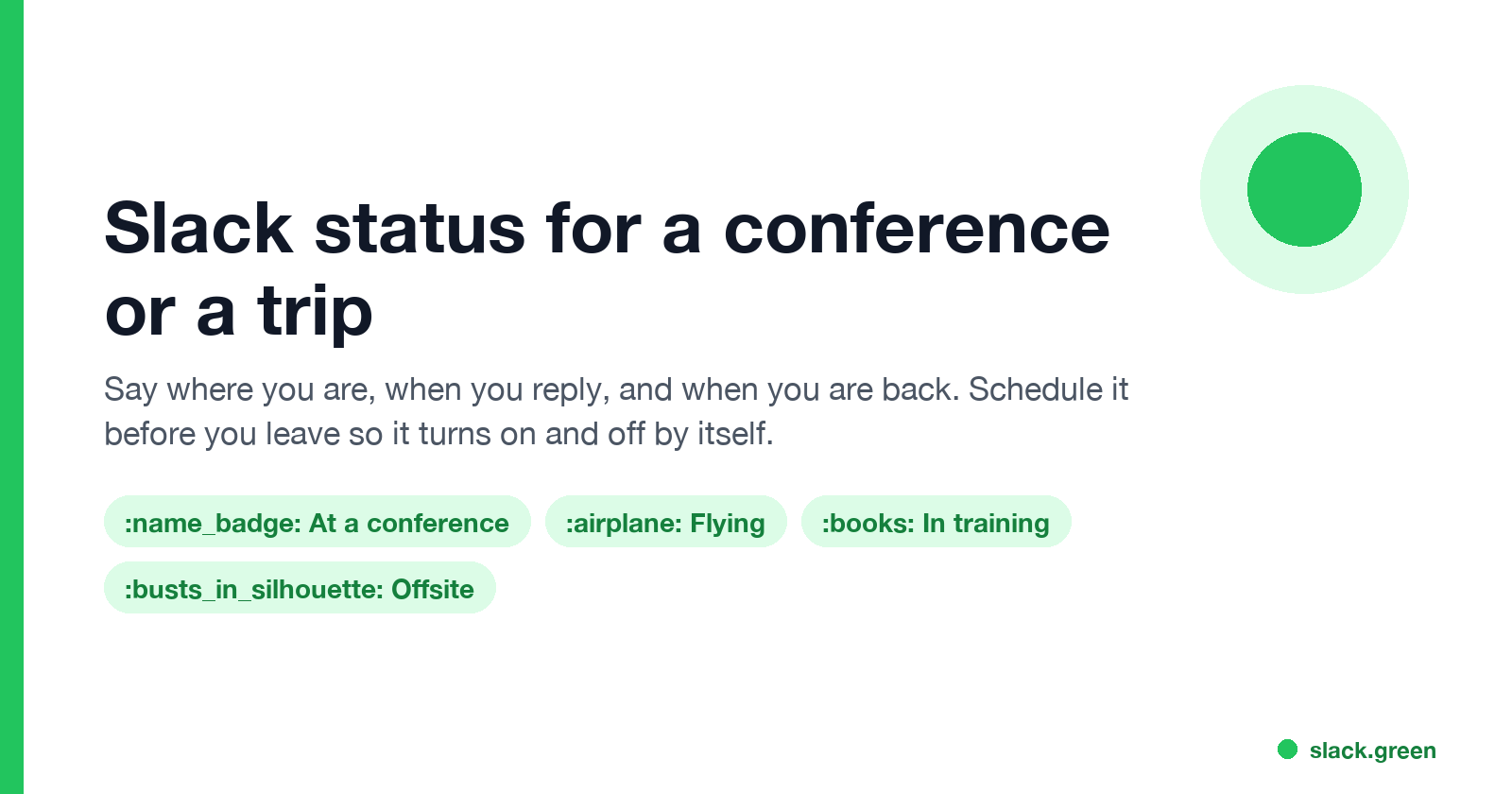 Slack status for a conference or a trip

Say where you are, when you reply, and when you are back. Schedule it before you leave so it turns on and off by itself.

:name_badge: At a conference

:airplane: Flying

:books: In training

:busts_in_silhouette: Offsite

slack.green